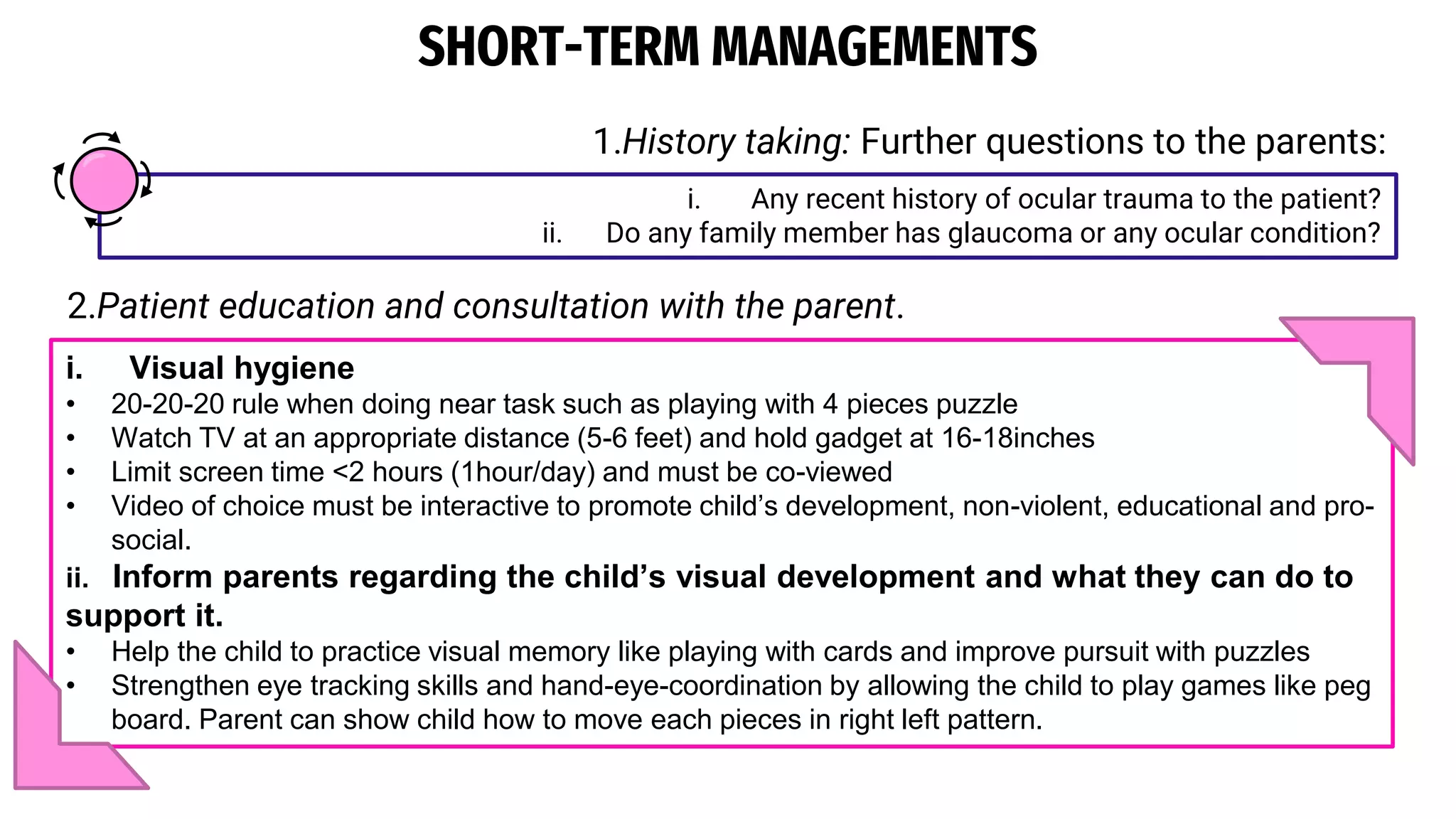 SHORT-TERM MANAGEMENTS

1.History taking: Further questions to the parents:

i. Any recent history of ocular trauma to the patient?
ii. Do any family member has glaucoma or any ocular condition?

2.Patient education and consultation with the parent.

i. Visual hygiene
• 20-20-20 rule when doing near task such as playing with 4 pieces puzzle
• Watch TV at an appropriate distance (5-6 feet) and hold gadget at 16-18inches
• Limit screen time <2 hours (1hour/day) and must be co-viewed
• Video of choice must be interactive to promote child's development, non-violent, educational and pro-social.

ii. Inform parents regarding the child's visual development and what they can do to support it.
• Help the child to practice visual memory like playing with cards and improve pursuit with puzzles
• Strengthen eye tracking skills and hand-eye-coordination by allowing the child to play games like peg board. Parent can show child how to move each pieces in right left pattern.